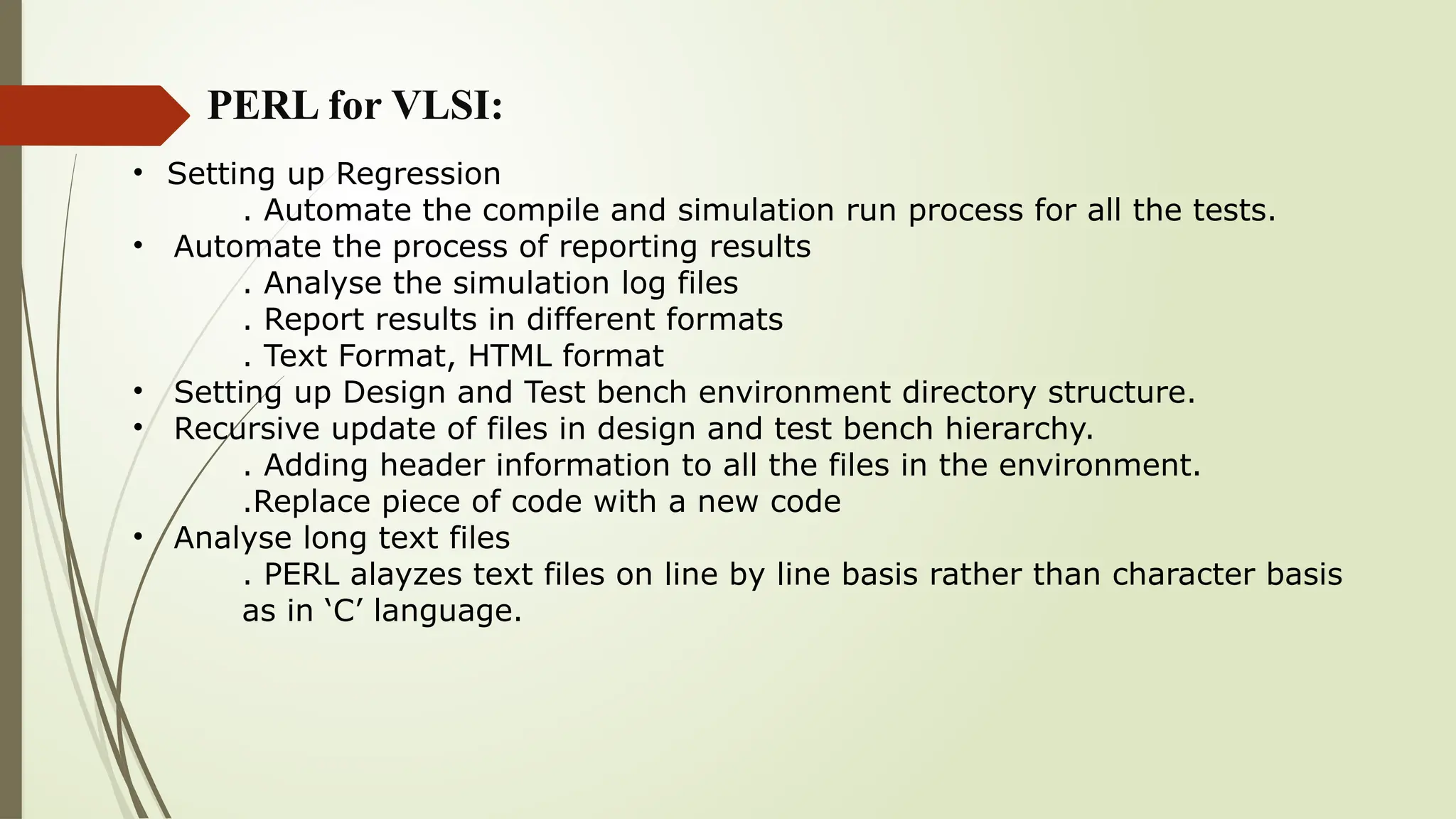 PERL for VLSI:

• Setting up Regression
. Automate the compile and simulation run process for all the tests.
• Automate the process of reporting results
. Analyse the simulation log files
. Report results in different formats
. Text Format, HTML format
• Setting up Design and Test bench environment directory structure.
• Recursive update of files in design and test bench hierarchy.
. Adding header information to all the files in the environment.
.Replace piece of code with a new code
• Analyse long text files
. PERL alayzes text files on line by line basis rather than character basis as in ‘C’ language.